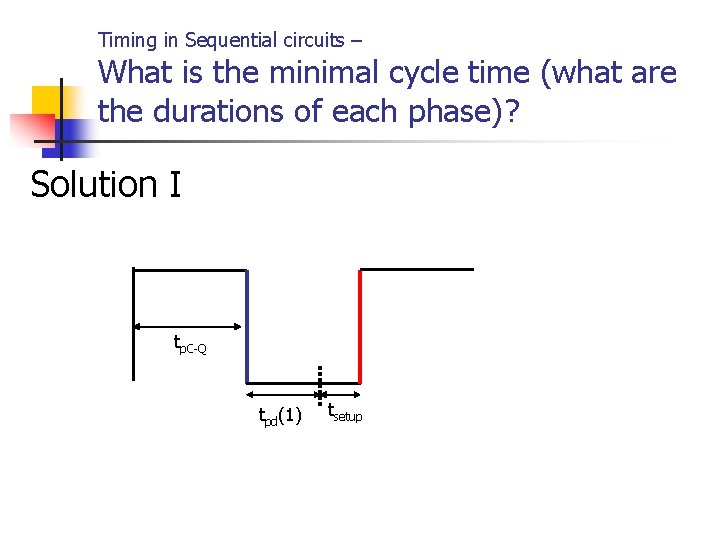 Timing in Sequential circuits –
What is the minimal cycle time (what are the durations of each phase)?

Solution I

$t_{pC-Q}$

$t_{pd}(1)$ $t_{setup}$